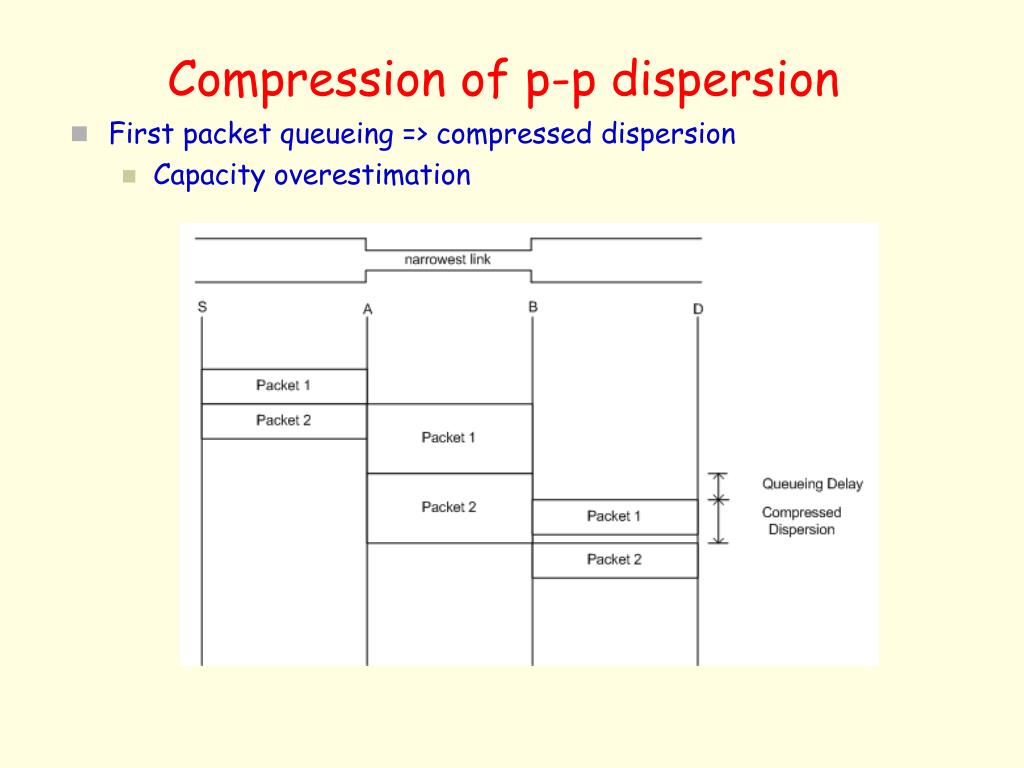 Compression of p-p dispersion

First packet queueing => compressed dispersion

Capacity overestimation

narrowest link

S

A

B

D

Packet 1

Packet 2

Packet 1

Packet 2

Packet 1

Packet 2

Queueing Delay

Compressed Dispersion